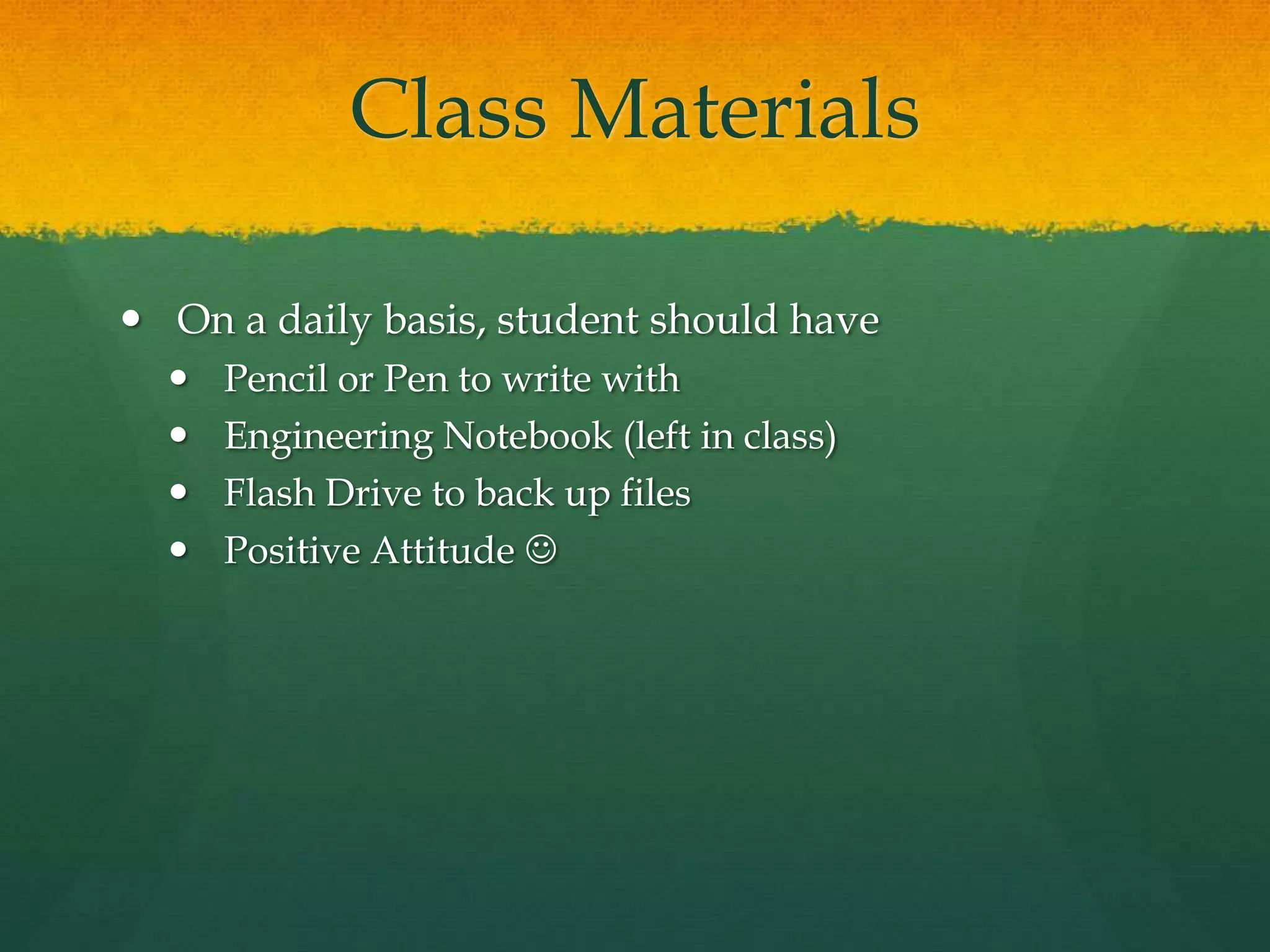 Class Materials

- On a daily basis, student should have
  - Pencil or Pen to write with
  - Engineering Notebook (left in class)
  - Flash Drive to back up files
  - Positive Attitude ☺